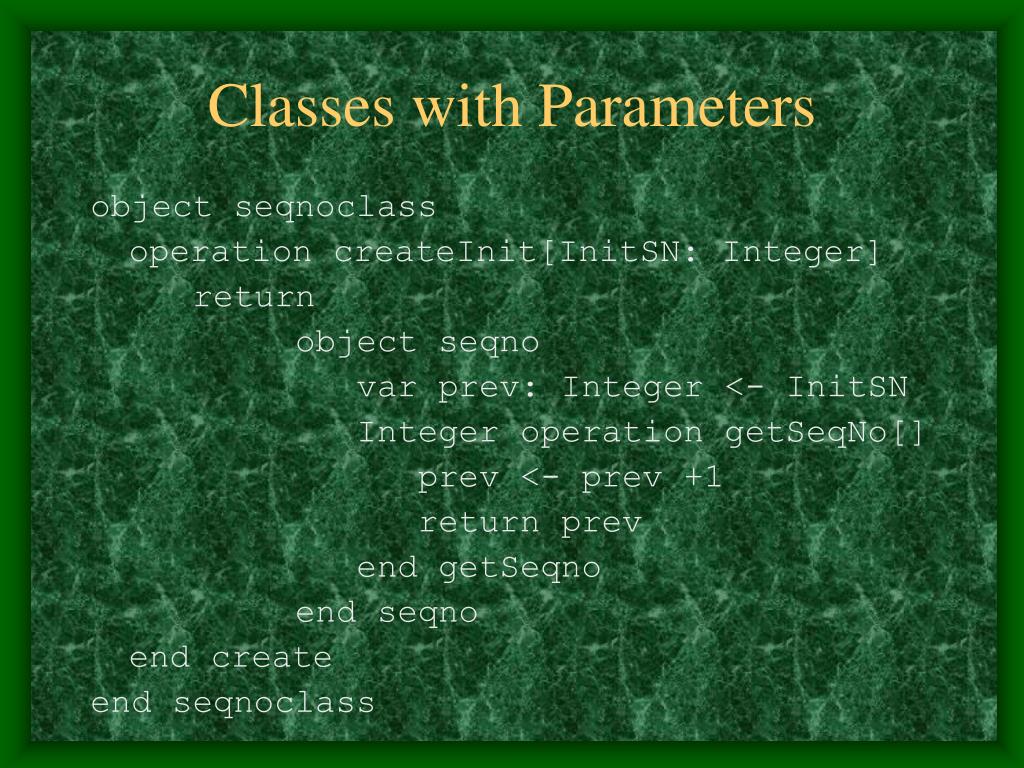 Classes with Parameters

object seqnoclass
operation createInit[InitSN: Integer]
return
object seqno
var prev: Integer <- InitSN
Integer operation getSeqNo[]
prev <- prev +1
return prev
end getSeqno
end seqno
end create
end seqnoclass